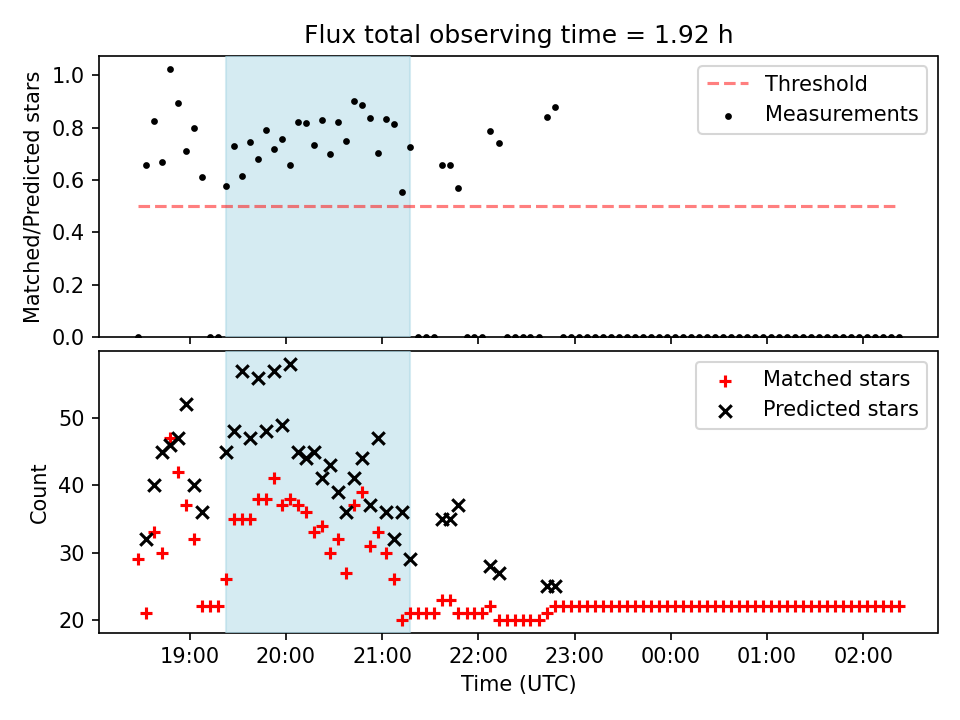 Flux total observing time = 1.92 h

Matched/Predicted stars

1.0
0.8
0.6
0.4
0.2
0.0

Threshold
Measurements

Count

50
40
30
20

Matched stars
Predicted stars

19:00
20:00
21:00
22:00
23:00
00:00
01:00
02:00

Time (UTC)